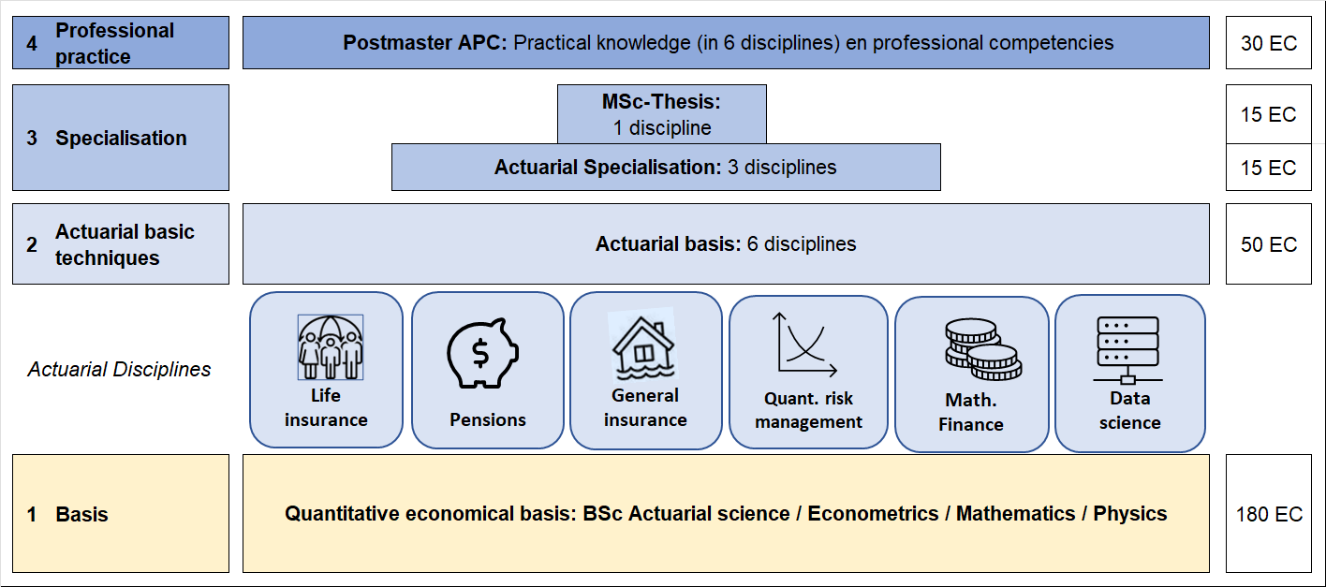 4 Professional practice

Postmaster APC: Practical knowledge (in 6 disciplines) en professional competencies

30 EC

3 Specialisation

MSc-Thesis: 1 discipline

15 EC

Actuarial Specialisation: 3 disciplines

15 EC

2 Actuarial basic techniques

Actuarial basis: 6 disciplines

50 EC

Actuarial Disciplines

Life insurance

Pensions

General insurance

Quant. risk management

Math. Finance

Data science

1 Basis

Quantitative economical basis: BSc Actuarial science / Econometrics / Mathematics / Physics

180 EC